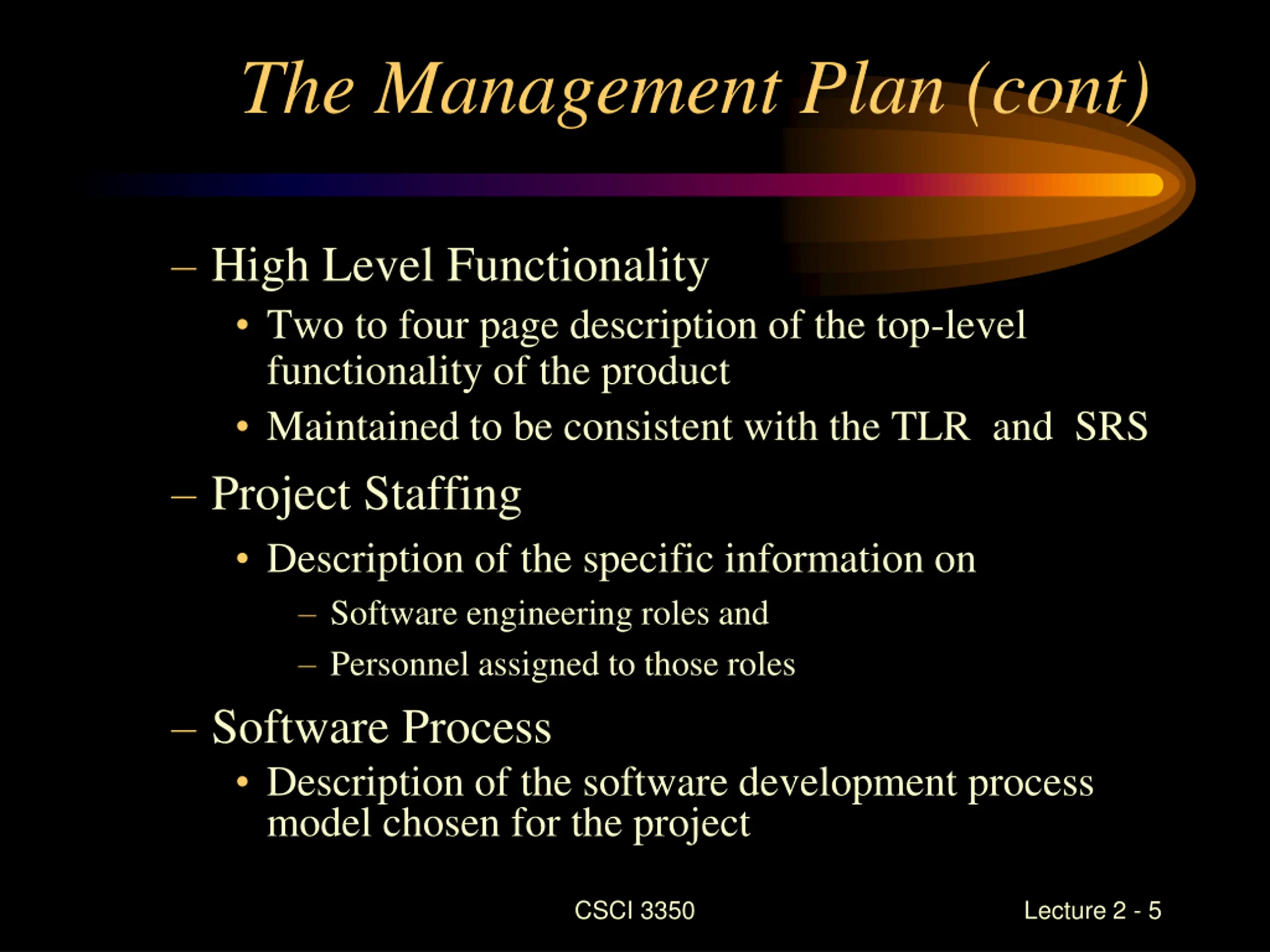 The Management Plan (cont)

– High Level Functionality

• Two to four page description of the top-level functionality of the product

• Maintained to be consistent with the TLR and SRS

– Project Staffing

• Description of the specific information on

– Software engineering roles and

– Personnel assigned to those roles

– Software Process

• Description of the software development process model chosen for the project

CSCI 3350

Lecture 2 - 5